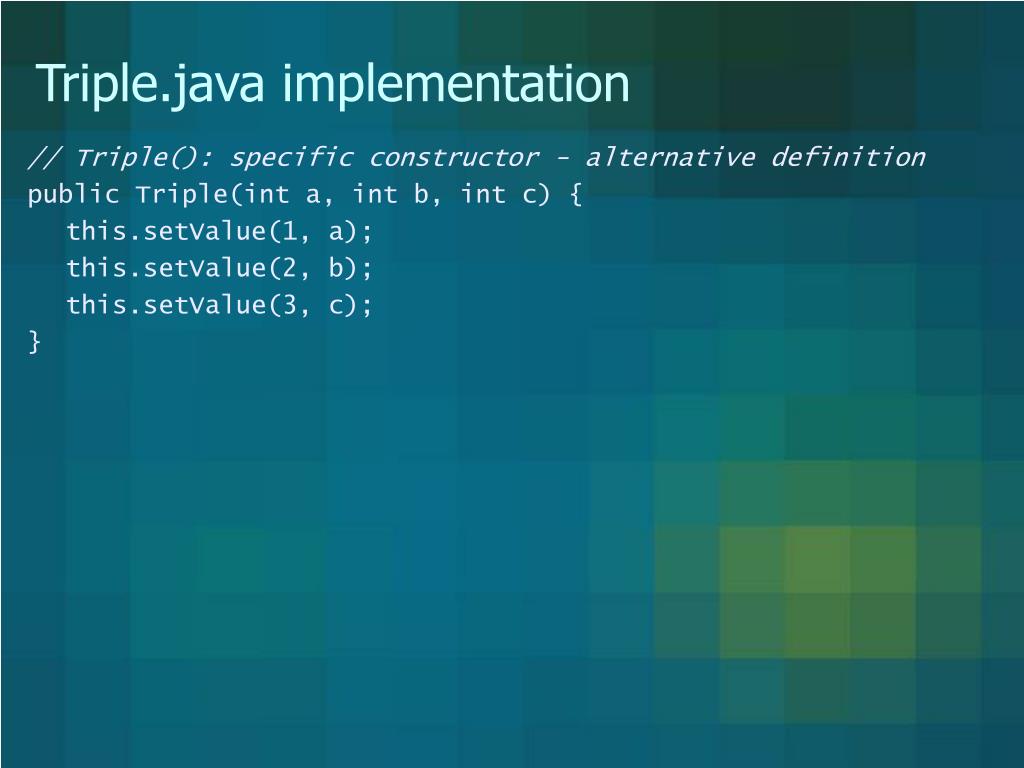 Triple.java implementation

// Triple(): specific constructor - alternative definition
public Triple(int a, int b, int c) {
this.setValue(1, a);
this.setValue(2, b);
this.setValue(3, c);
}